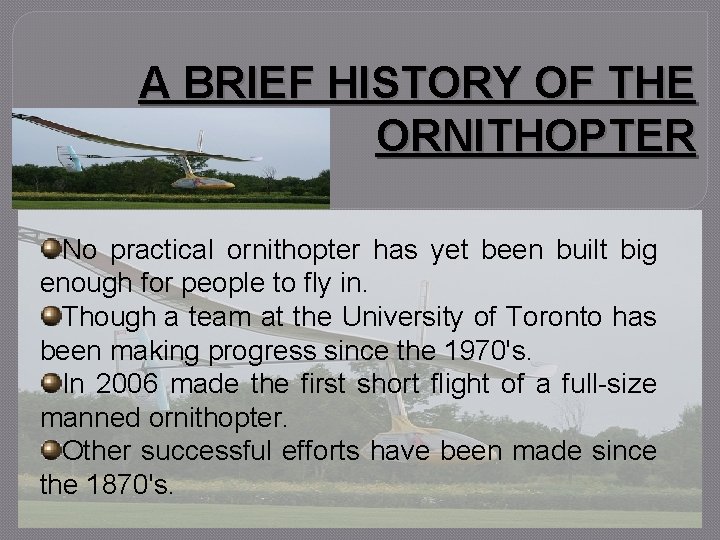 A BRIEF HISTORY OF THE ORNITHOPTER

No practical ornithopter has yet been built big enough for people to fly in.

Though a team at the University of Toronto has been making progress since the 1970's.

In 2006 made the first short flight of a full-size manned ornithopter.

Other successful efforts have been made since the 1870's.